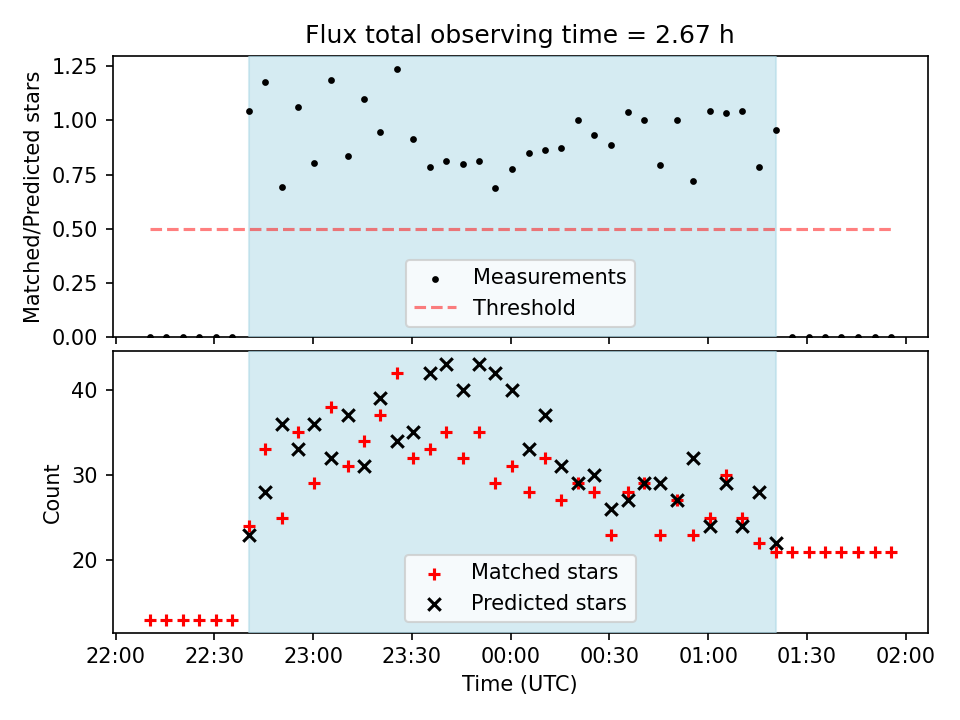 Flux total observing time = 2.67 h

Matched/Predicted stars

1.25
1.00
0.75
0.50
0.25
0.00

Measurements
Threshold

Count

40
30
20

Matched stars
Predicted stars

22:00
22:30
23:00
23:30
00:00
00:30
01:00
01:30
02:00

Time (UTC)